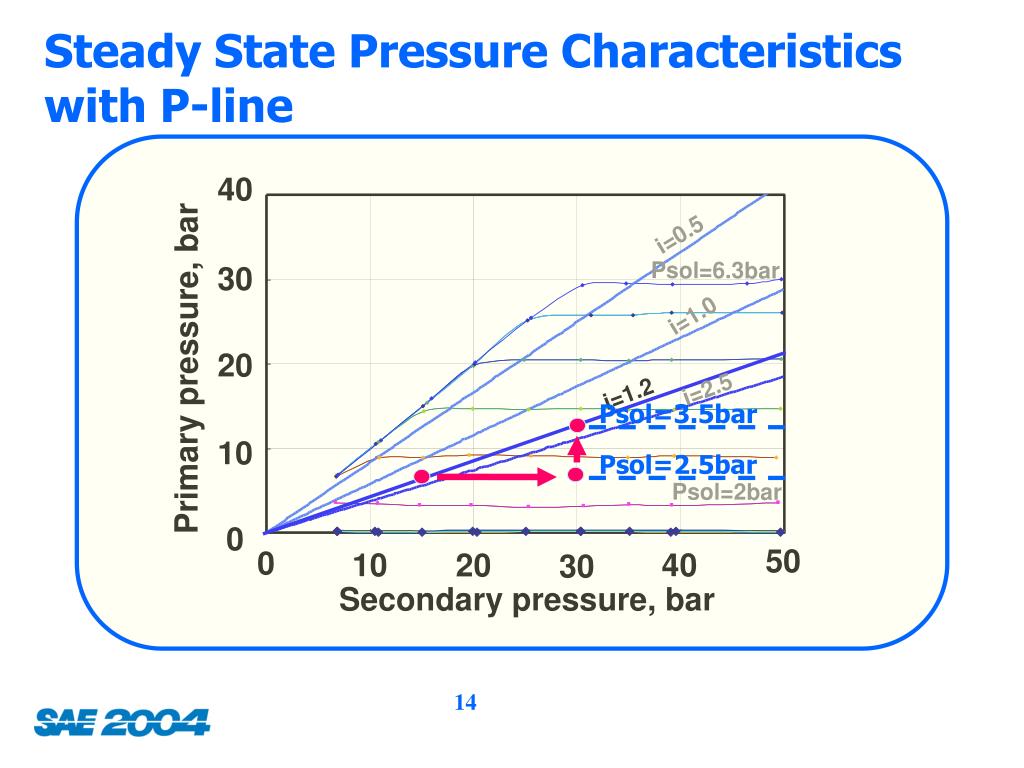 Steady State Pressure Characteristics with P-line

Primary pressure, bar

40
30
20
10
0

0 10 20 30 40 50

Secondary pressure, bar

i=0.5
Psol=6.3bar
i=1.0
i=1.2
i=2.5
Psol=3.5bar
Psol=2.5bar
Psol=2bar

14

SAE 2004